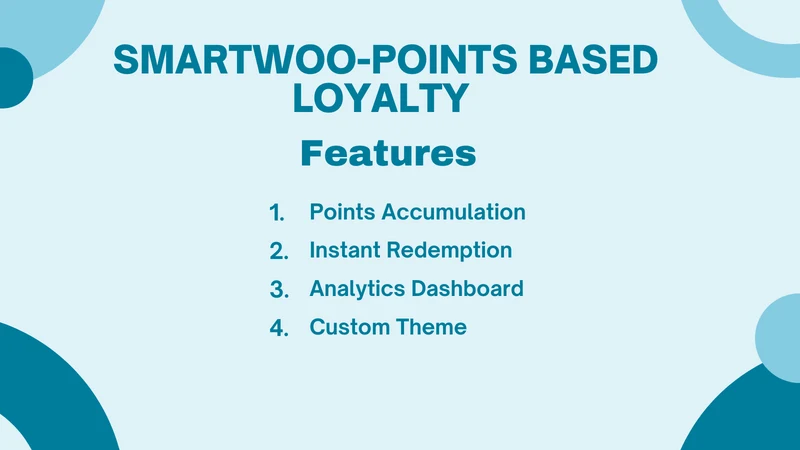 SMARTWOO-POINTS BASED LOYALTY

Features

1. Points Accumulation
2. Instant Redemption
3. Analytics Dashboard
4. Custom Theme